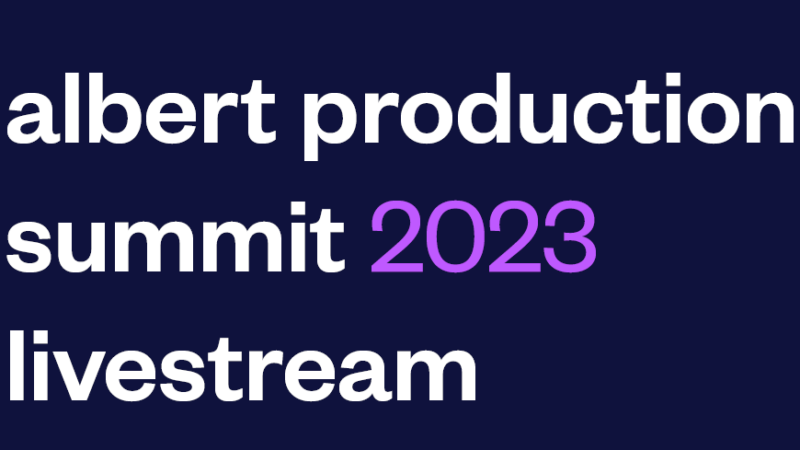 albert production summit 2023 livestream